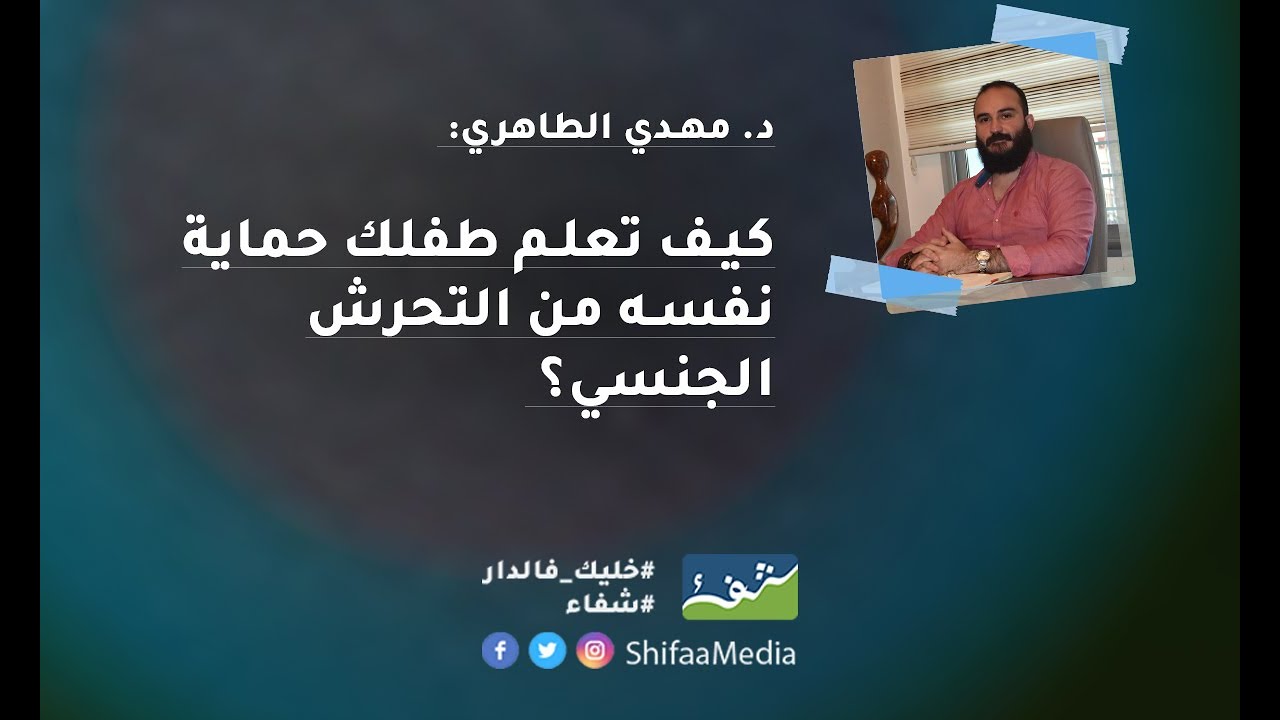 د. مهدي الطاهري:

كيف تعلم طفلك حماية نفسه من التحرش الجنسي؟

شفاء

#خليك_فالدار
#شفاء

ShifaaMedia